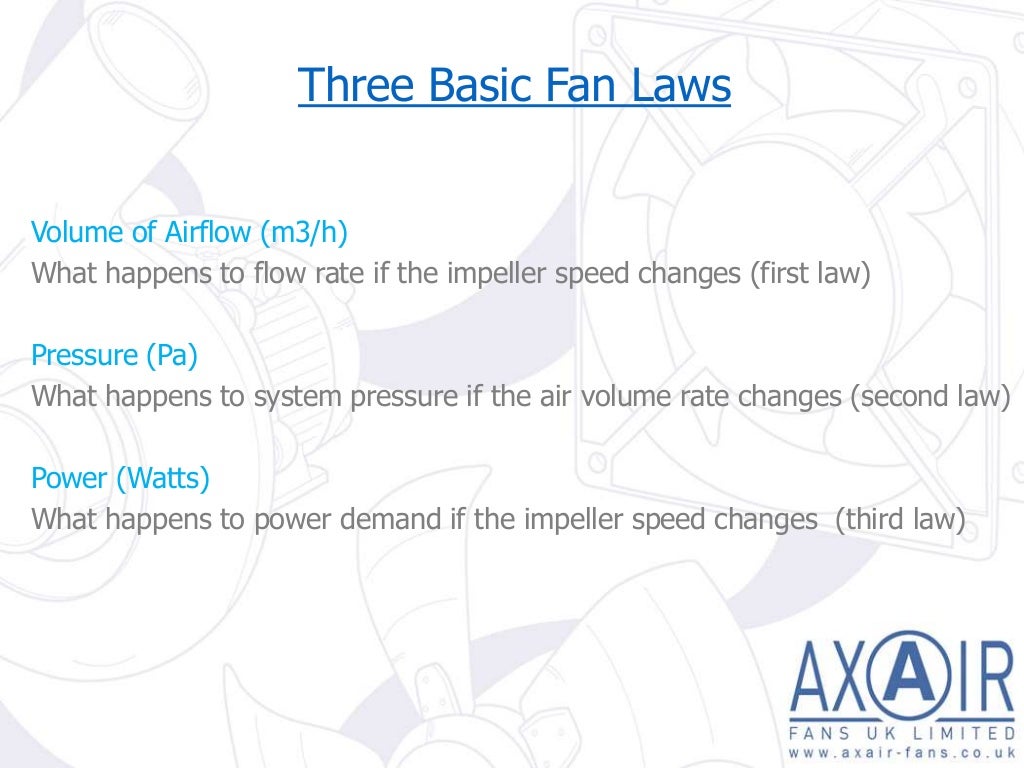 Three Basic Fan Laws

Volume of Airflow (m3/h)
What happens to flow rate if the impeller speed changes (first law)

Pressure (Pa)
What happens to system pressure if the air volume rate changes (second law)

Power (Watts)
What happens to power demand if the impeller speed changes (third law)

AXAIR
FANS UK LIMITED
www.axair-fans.co.uk